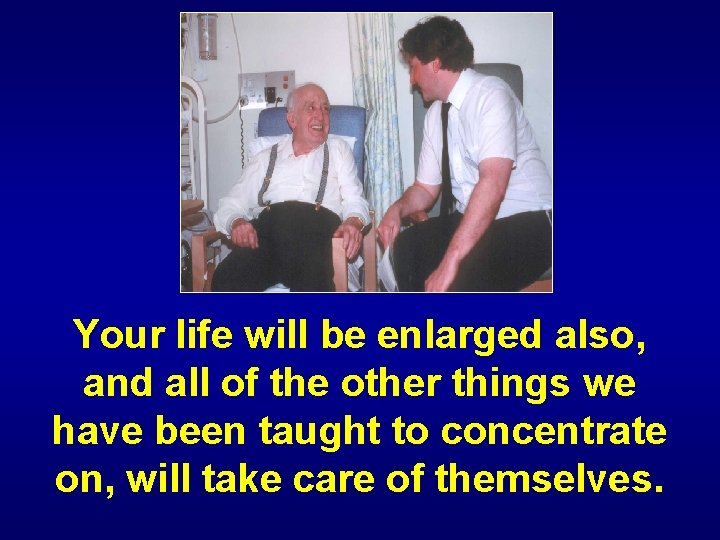 Your life will be enlarged also, and all of the other things we have been taught to concentrate on, will take care of themselves.